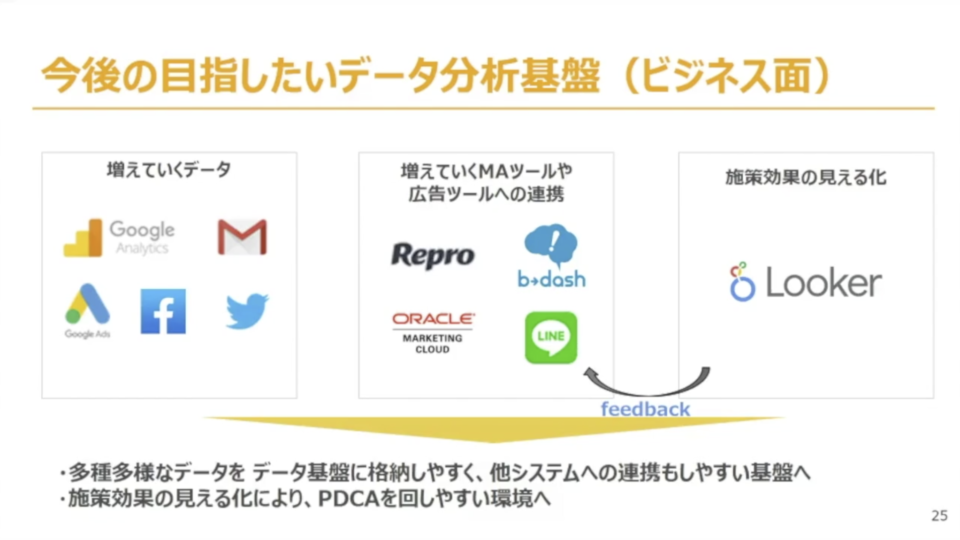 今後の目指したいデータ分析基盤（ビジネス面）

増えていくデータ

Google Analytics

Google Ads

増えていくMAツールや
広告ツールへの連携

Repro

b→dash

ORACLE
MARKETING
CLOUD

LINE

施策効果の見える化

Looker

feedback

・多種多様なデータを データ基盤に格納しやすく、他システムへの連携もしやすい基盤へ
・施策効果の見える化により、PDCAを回しやすい環境へ

25